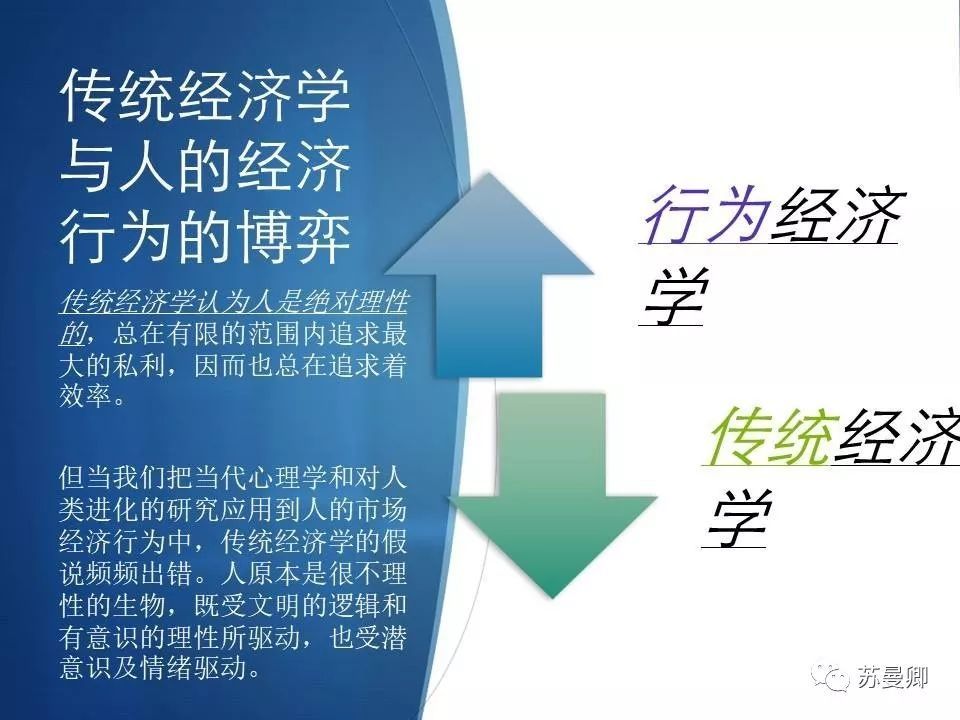 传统经济学与人的经济行为的博弈

传统经济学认为人是绝对理性的，总在有限的范围内追求最大的私利，因而也总在追求着效率。

但当我们把当代心理学和对人类进化的研究应用到人的市场经济行为中，传统经济学的假说频频出错。人原本是很不理性的生物，既受文明的逻辑和有意识的理性所驱动，也受潜意识及情绪驱动。

行为经济学

传统经济学

苏曼卿